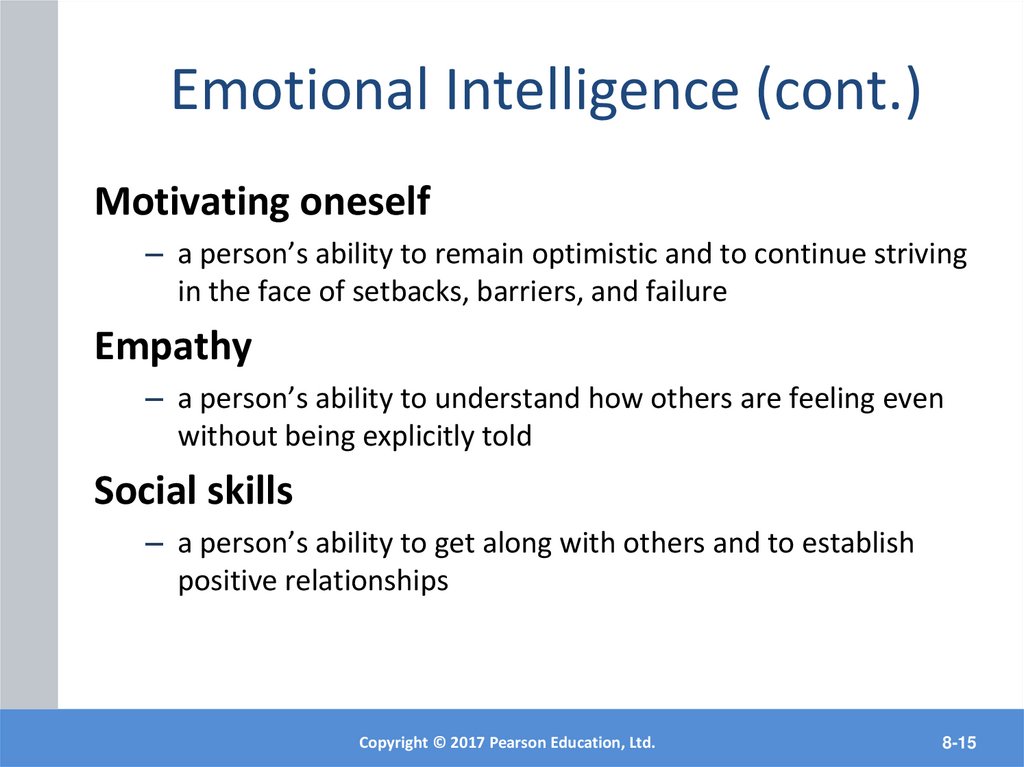 Emotional Intelligence (cont.)

Motivating oneself

– a person’s ability to remain optimistic and to continue striving in the face of setbacks, barriers, and failure

Empathy

– a person’s ability to understand how others are feeling even without being explicitly told

Social skills

– a person’s ability to get along with others and to establish positive relationships

Copyright © 2017 Pearson Education, Ltd.

8-15